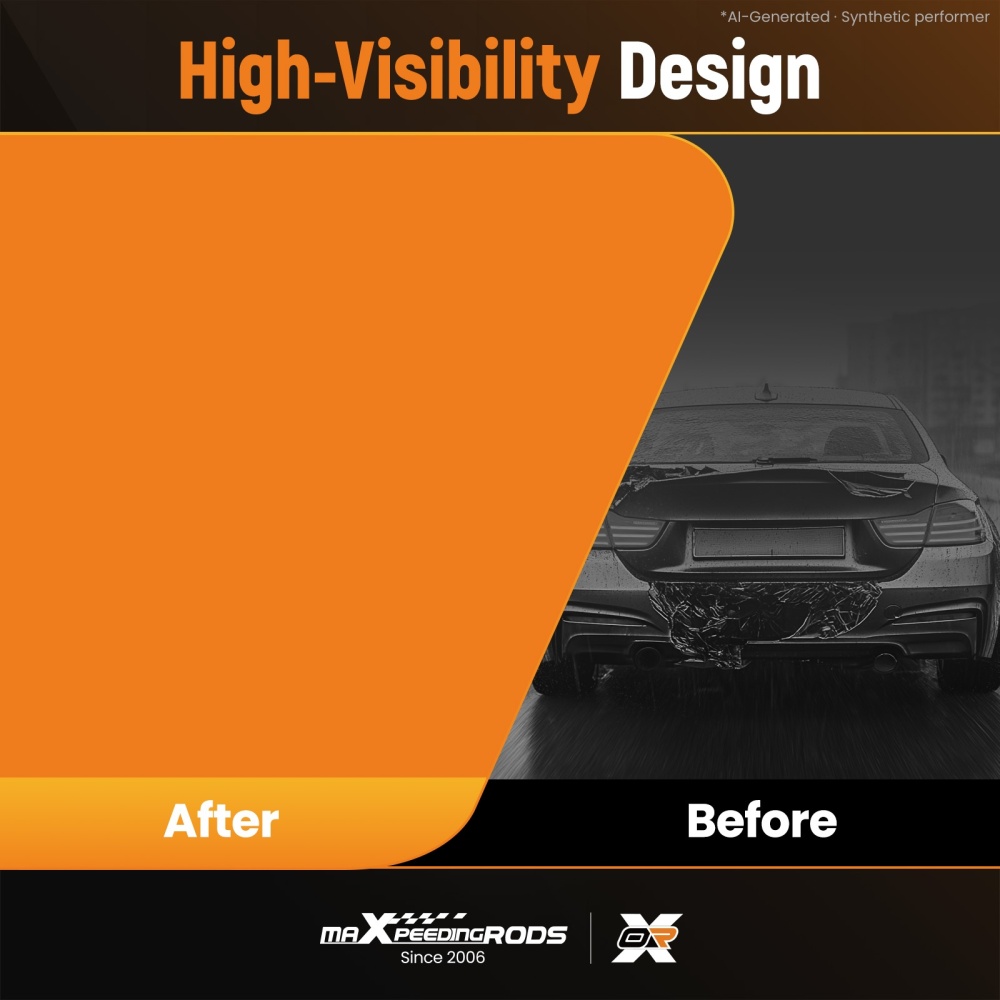 *AI-Generated · Synthetic performer

High-Visibility Design

After

Before

maXpeedingRODS
Since 2006